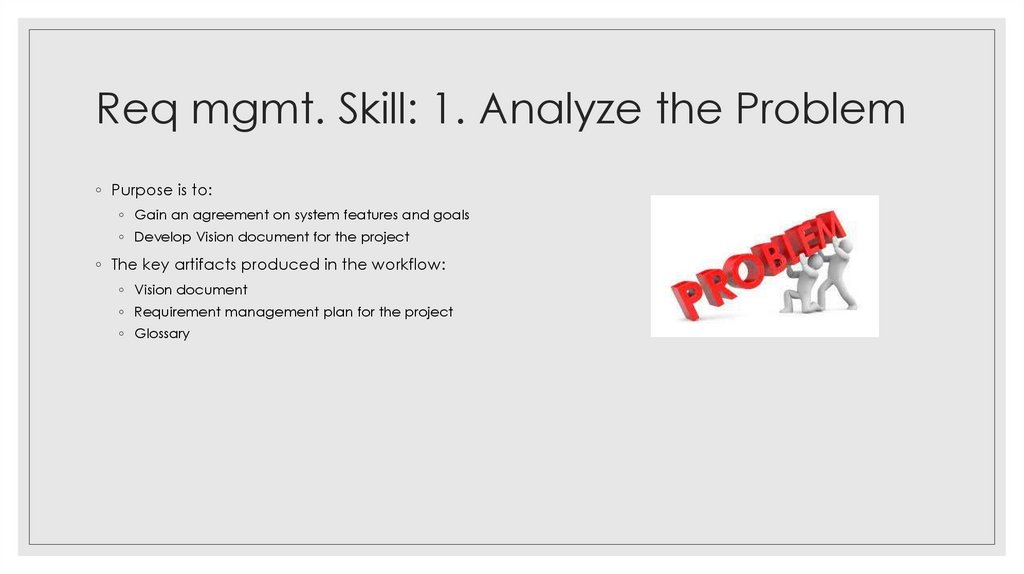 Req mgmt. Skill: 1. Analyze the Problem

◦ Purpose is to:
◦ Gain an agreement on system features and goals
◦ Develop Vision document for the project
◦ The key artifacts produced in the workflow:
◦ Vision document
◦ Requirement management plan for the project
◦ Glossary

PROBLEM